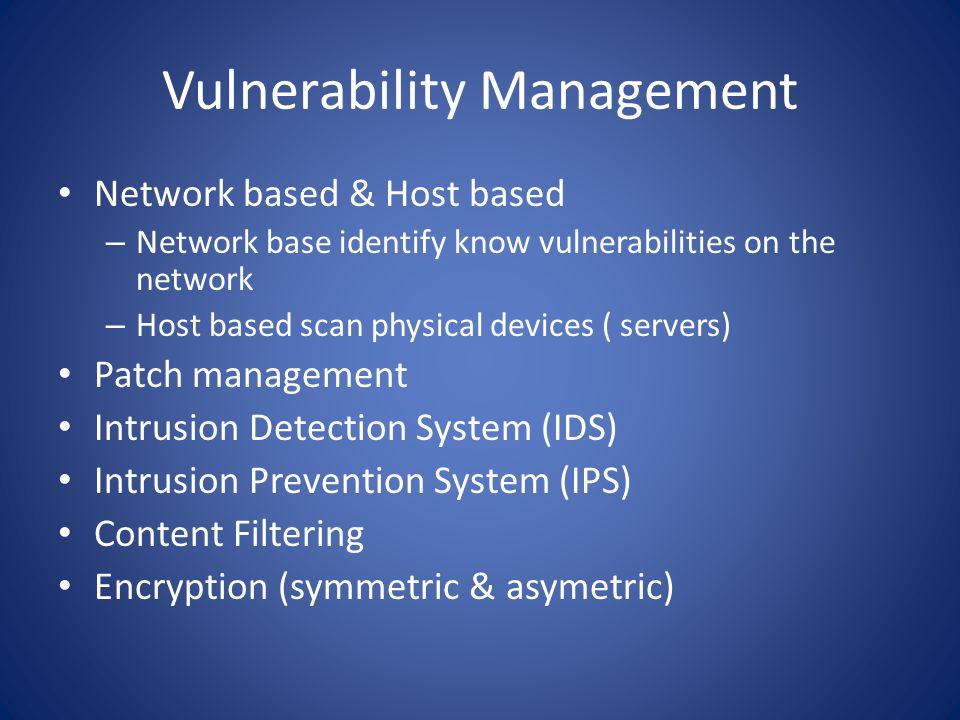 Vulnerability Management

• Network based & Host based
– Network base identify know vulnerabilities on the network
– Host based scan physical devices ( servers)
• Patch management
• Intrusion Detection System (IDS)
• Intrusion Prevention System (IPS)
• Content Filtering
• Encryption (symmetric & asymetric)